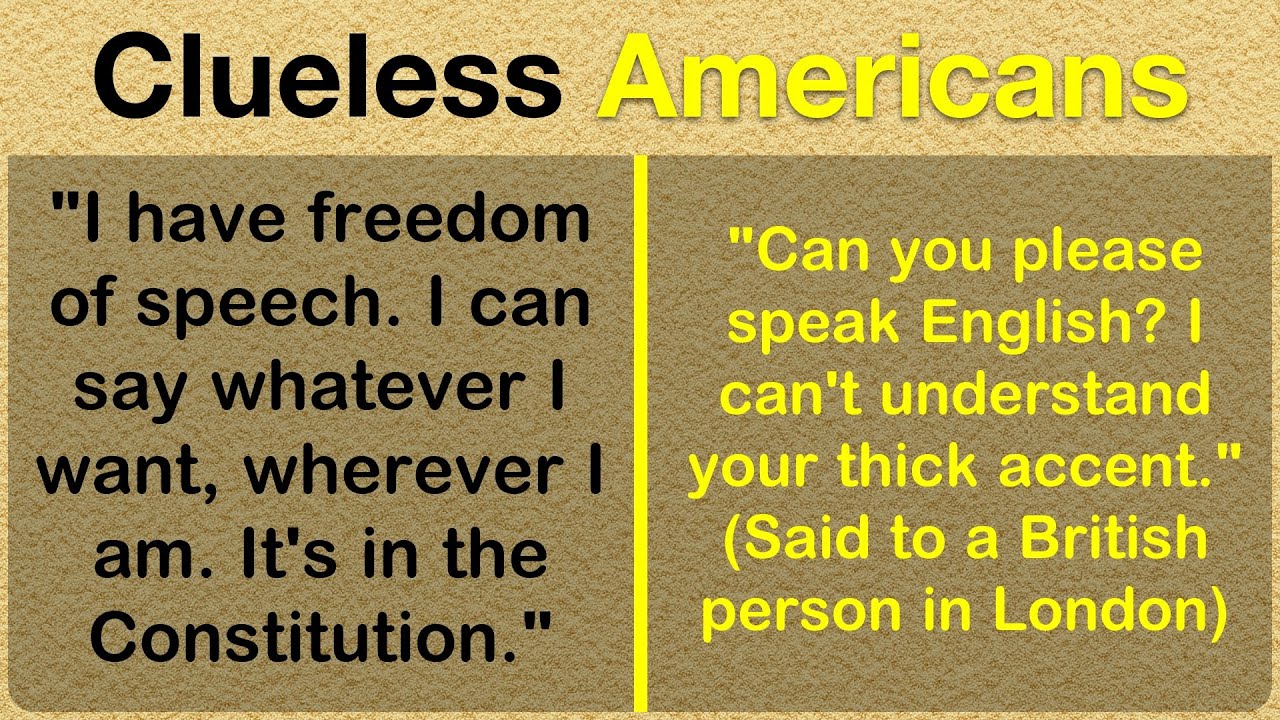 Clueless Americans

"I have freedom of speech. I can say whatever I want, wherever I am. It's in the Constitution."

"Can you please speak English? I can't understand your thick accent." (Said to a British person in London)